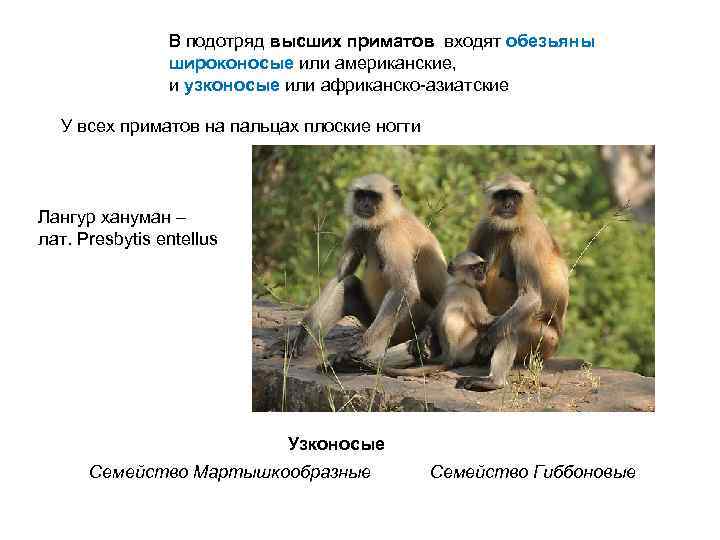 В подотряд высших приматов входят обезьяны широконосые или американские, и узконосые или африканско-азиатские

У всех приматов на пальцах плоские ногти

Лангур хануман – лат. Presbytis entellus

Узконосые

Семейство Мартышкообразные

Семейство Гиббоновые